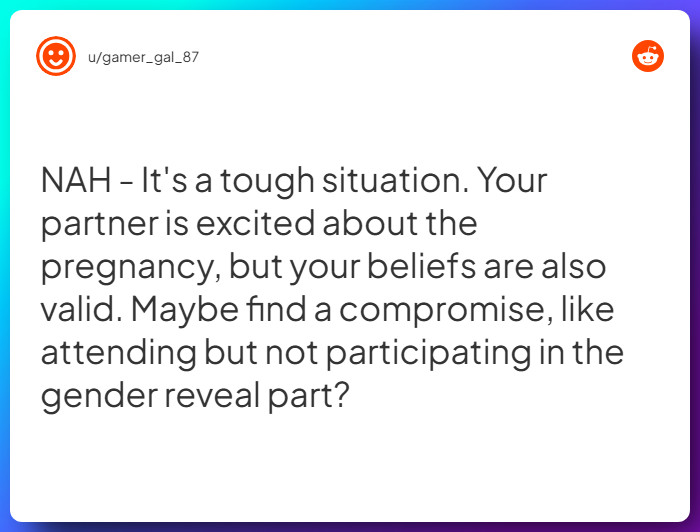 u/gamer_gal_87

NAH - It's a tough situation. Your partner is excited about the pregnancy, but your beliefs are also valid. Maybe find a compromise, like attending but not participating in the gender reveal part?